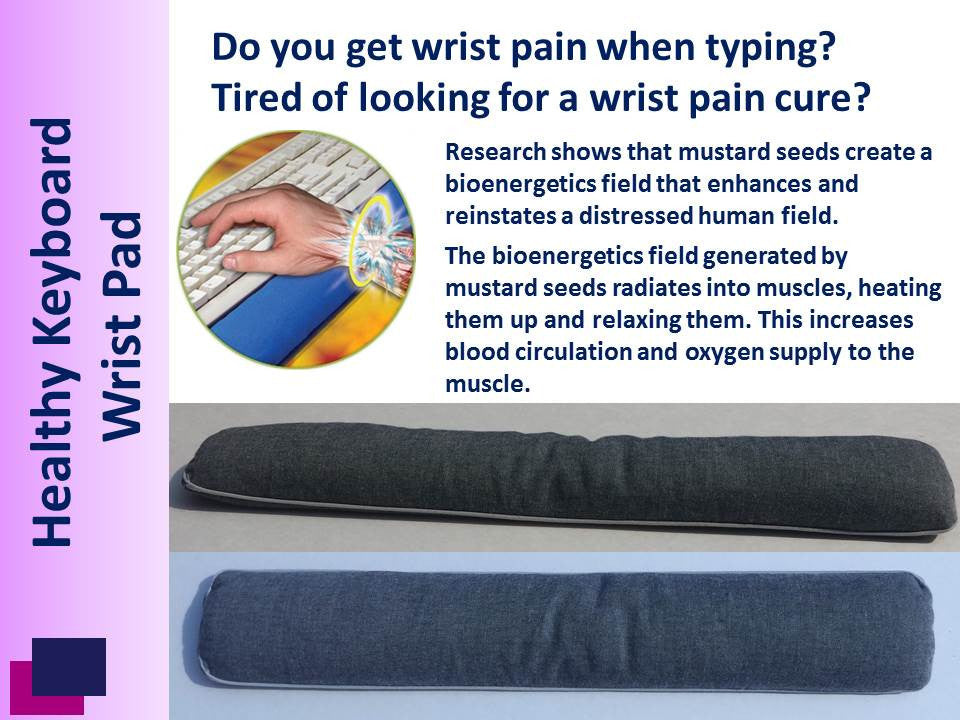 Healthy Keyboard
Wrist Pad

Do you get wrist pain when typing?
Tired of looking for a wrist pain cure?

Research shows that mustard seeds create a bioenergetics field that enhances and reinstates a distressed human field.

The bioenergetics field generated by mustard seeds radiates into muscles, heating them up and relaxing them. This increases blood circulation and oxygen supply to the muscle.